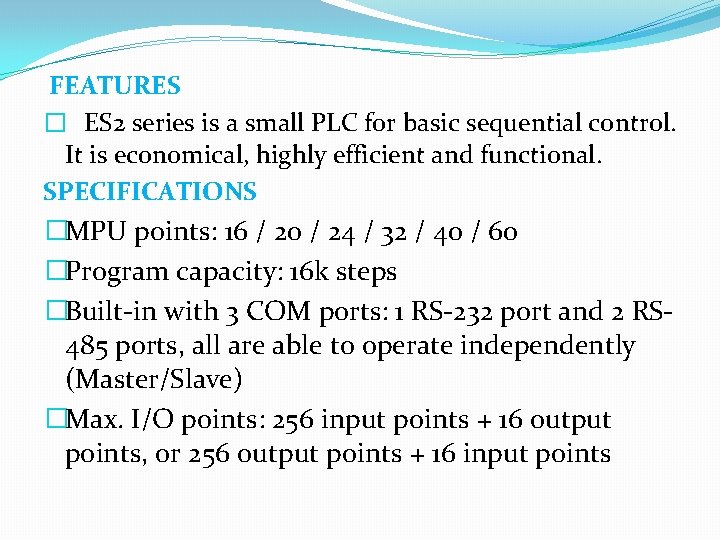 FEATURES

□ ES2 series is a small PLC for basic sequential control. It is economical, highly efficient and functional.

SPECIFICATIONS

□MPU points: 16 / 20 / 24 / 32 / 40 / 60

□Program capacity: 16k steps

□Built-in with 3 COM ports: 1 RS-232 port and 2 RS-485 ports, all are able to operate independently (Master/Slave)

□Max. I/O points: 256 input points + 16 output points, or 256 output points + 16 input points